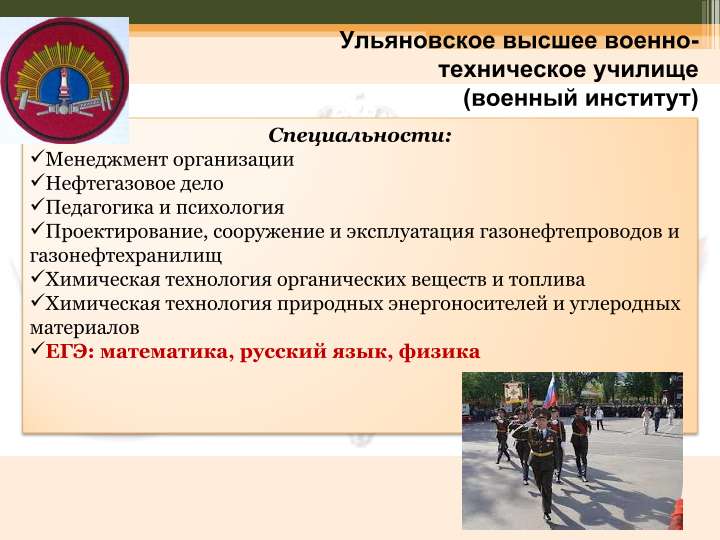 Ульяновское высшее военно-техническое училище (военный институт)

Специальности:

✓Менеджмент организации
✓Нефтегазовое дело
✓Педагогика и психология
✓Проектирование, сооружение и эксплуатация газонефтепроводов и газонефтехранилищ
✓Химическая технология органических веществ и топлива
✓Химическая технология природных энергоносителей и углеродных материалов
✓ЕГЭ: математика, русский язык, физика